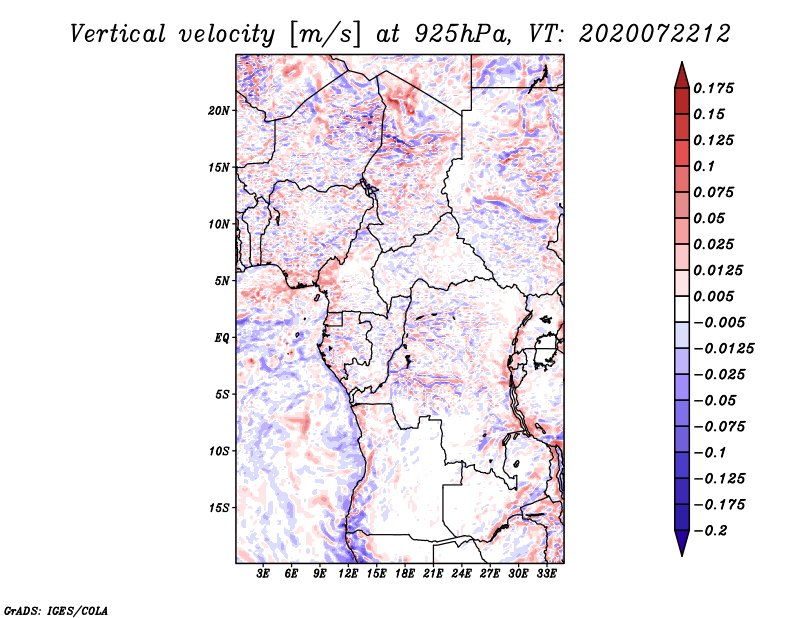 Vertical velocity [m/s] at 925hPa, VT: 2020072212

20N
15N
10N
5N
EQ
5S
10S
15S

3E 6E 9E 12E 15E 18E 21E 24E 27E 30E 33E

0.175
0.15
0.125
0.1
0.075
0.05
0.025
0.0125
0.005
−0.005
−0.0125
−0.025
−0.05
−0.075
−0.1
−0.125
−0.175
−0.2

GrADS: IGES/COLA